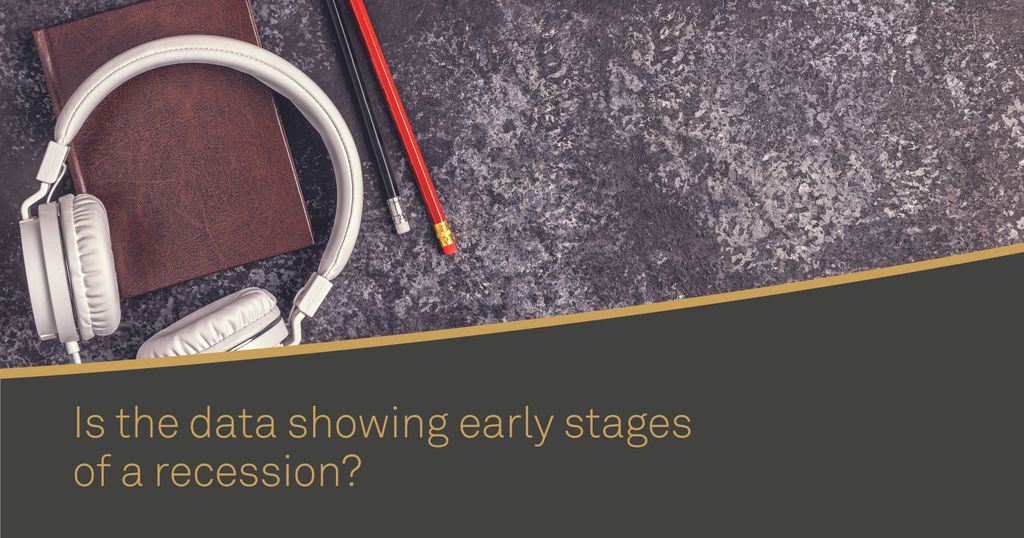 Is the data showing early stages of a recession?